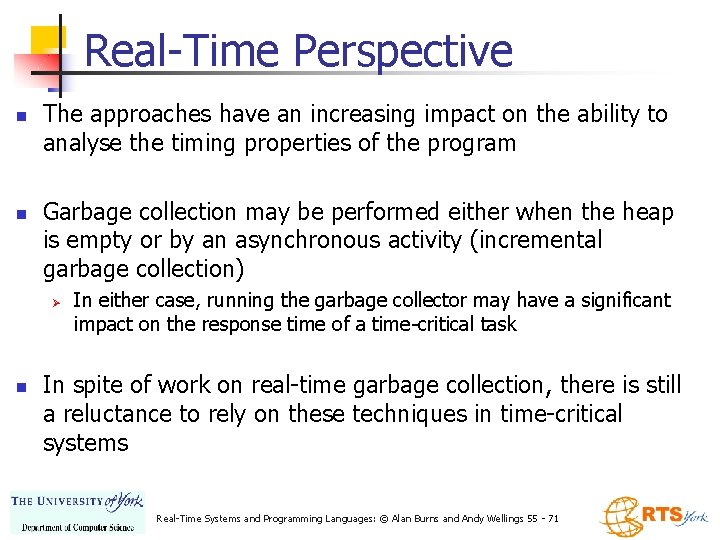 Real-Time Perspective

The approaches have an increasing impact on the ability to analyse the timing properties of the program

Garbage collection may be performed either when the heap is empty or by an asynchronous activity (incremental garbage collection)

In either case, running the garbage collector may have a significant impact on the response time of a time-critical task

In spite of work on real-time garbage collection, there is still a reluctance to rely on these techniques in time-critical systems

THE UNIVERSITY of York
Department of Computer Science

Real-Time Systems and Programming Languages: © Alan Burns and Andy Wellings 55 - 71

RTS York